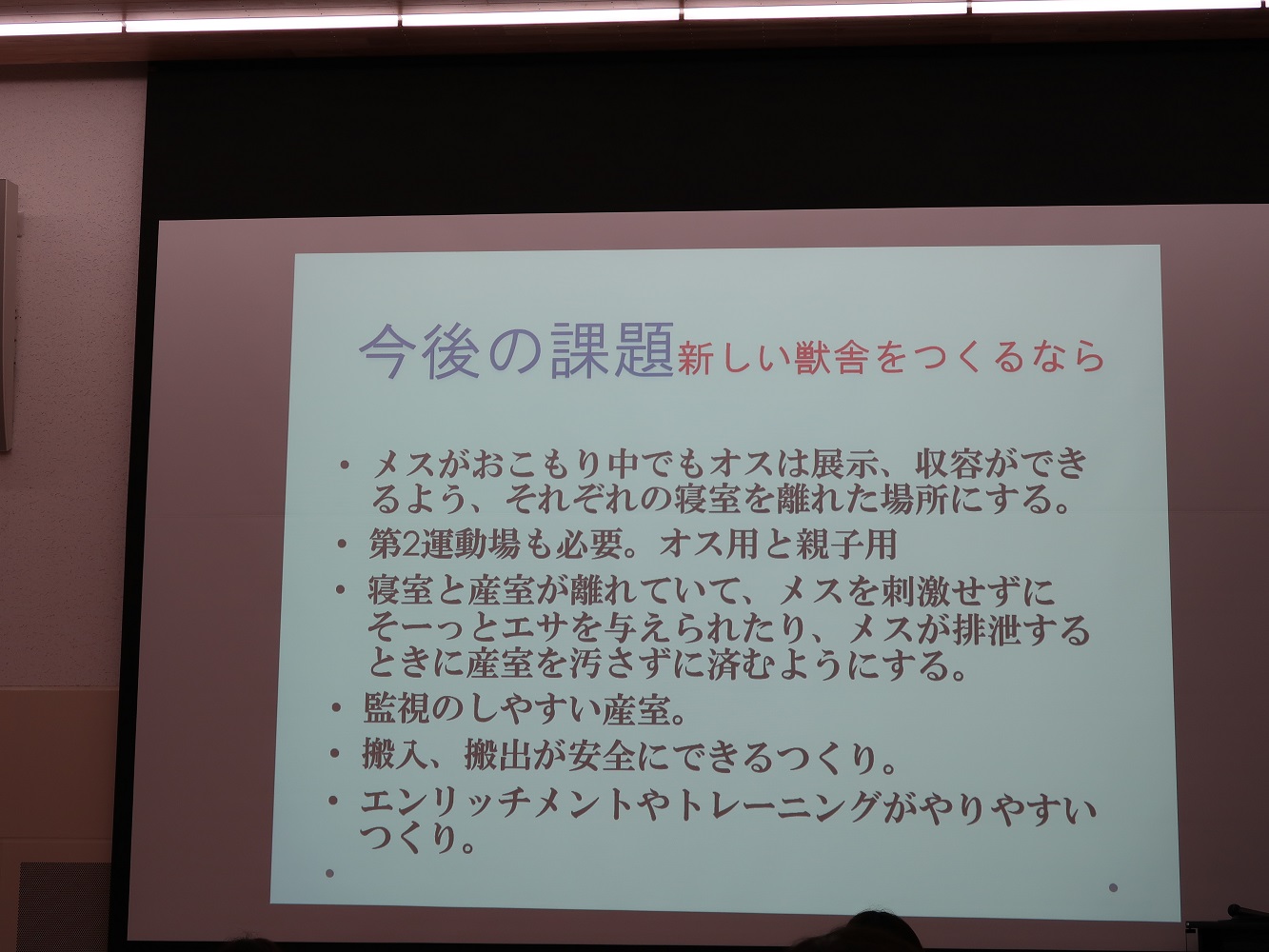 今後の課題 新しい獣舎をつくるなら

• メスがおこもり中でもオスは展示、収容ができるよう、それぞれの寝室を離れた場所にする。
• 第2運動場も必要。オス用と親子用
• 寝室と産室が離れていて、メスを刺激せずにそーっとエサを与えられたり、メスが排泄するときに産室を汚さずに済むようにする。
• 監視のしやすい産室。
• 搬入、搬出が安全にできるつくり。
• エンリッチメントやトレーニングがやりやすいつくり。